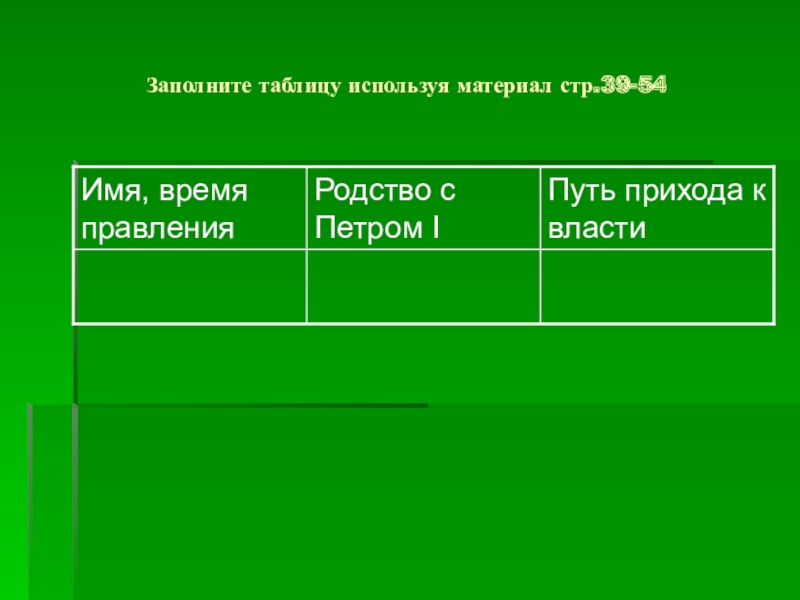 Заполните таблицу используя материал стр.39-54

| Имя, время правления | Родство с Петром I | Путь прихода к власти |
|---|---|---|
| | | |